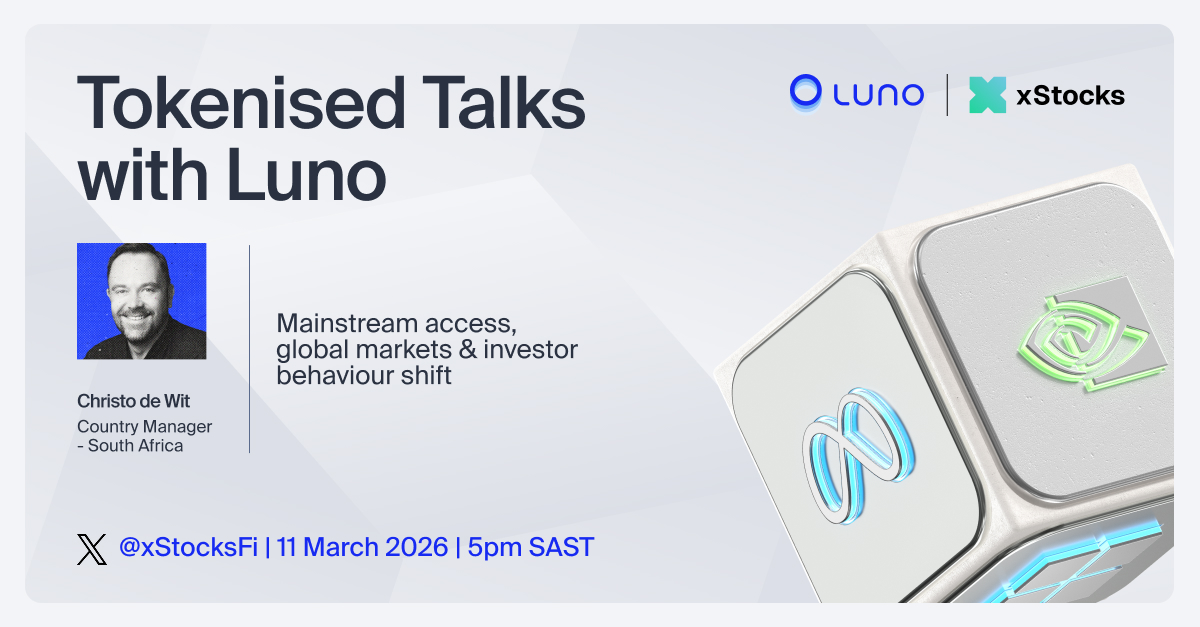 Tokenised Talks with Luno

LUNO | xStocks

Christo de Wit
Country Manager - South Africa

Mainstream access, global markets & investor behaviour shift

@xStocksFi | 11 March 2026 | 5pm SAST